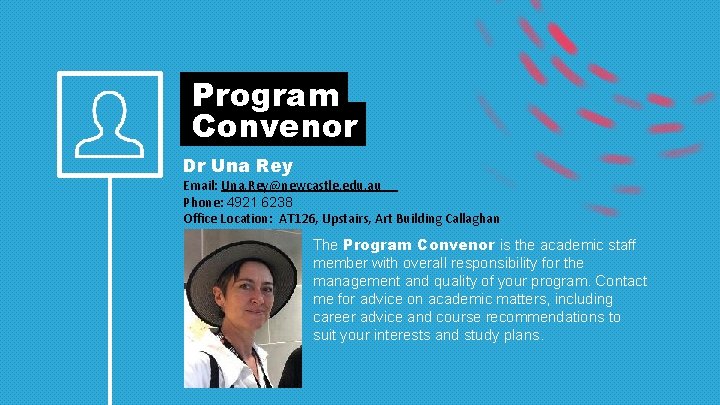 Program Convenor

Dr Una Rey

Email: Una.Rey@newcastle.edu.au
Phone: 4921 6238
Office Location: AT126, Upstairs, Art Building Callaghan

The Program Convenor is the academic staff member with overall responsibility for the management and quality of your program. Contact me for advice on academic matters, including career advice and course recommendations to suit your interests and study plans.